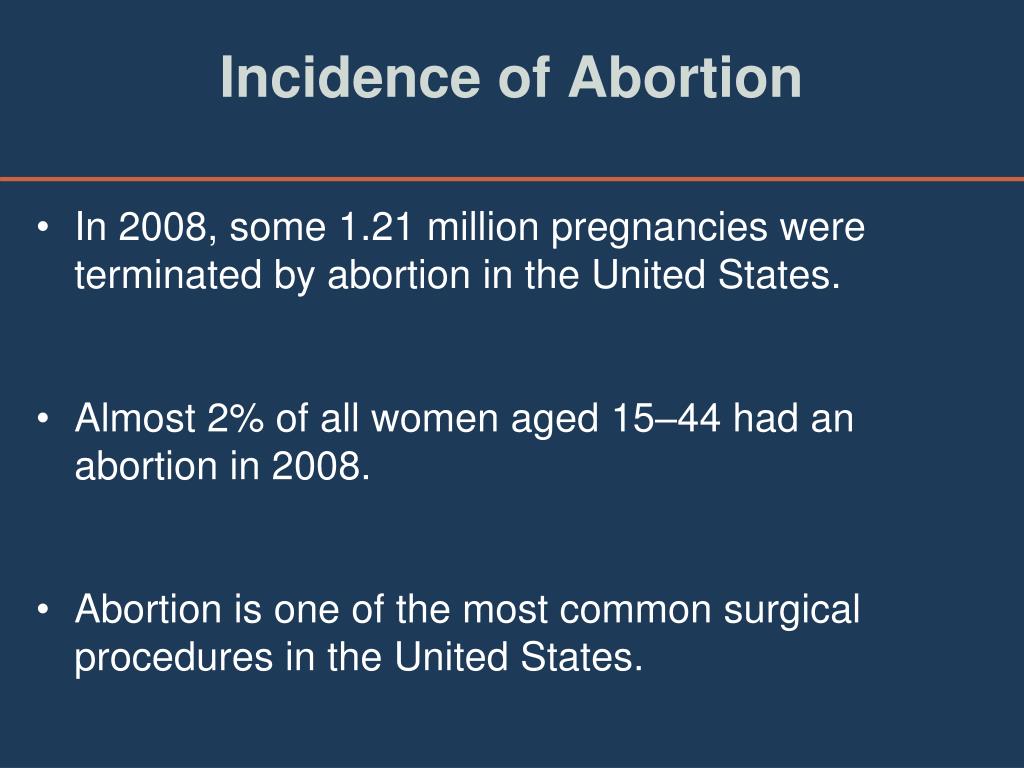 Incidence of Abortion

• In 2008, some 1.21 million pregnancies were terminated by abortion in the United States.

• Almost 2% of all women aged 15–44 had an abortion in 2008.

• Abortion is one of the most common surgical procedures in the United States.